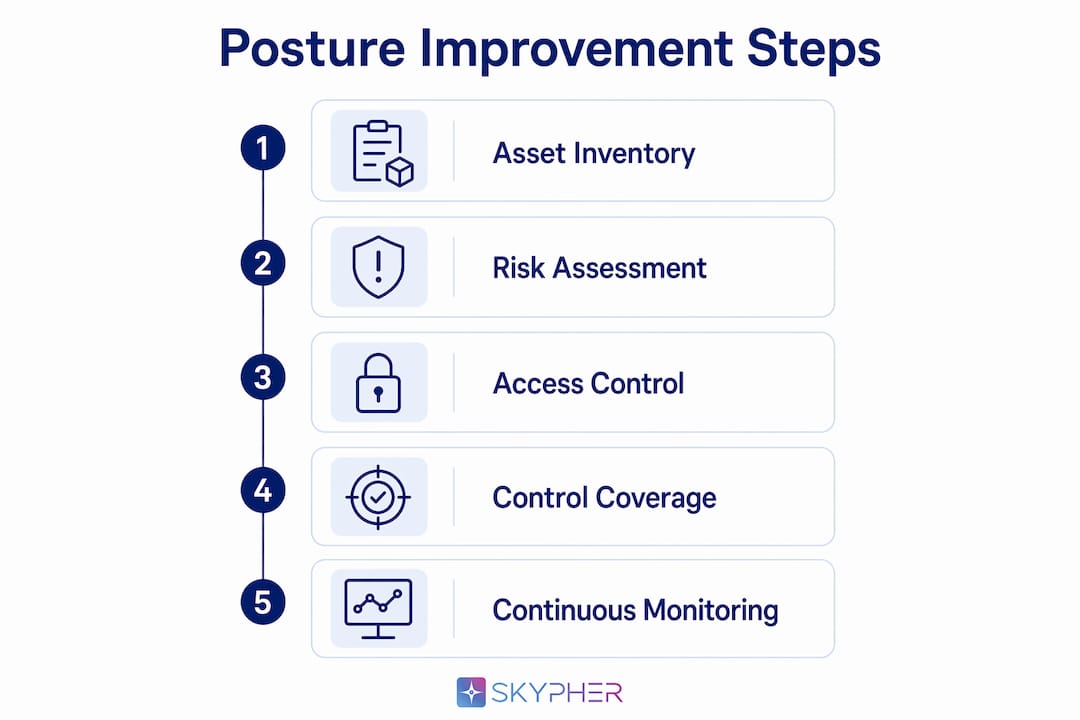 Posture Improvement Steps

1 Asset Inventory

2 Risk Assessment

3 Access Control

4 Control Coverage

5 Continuous Monitoring

SKYPHER